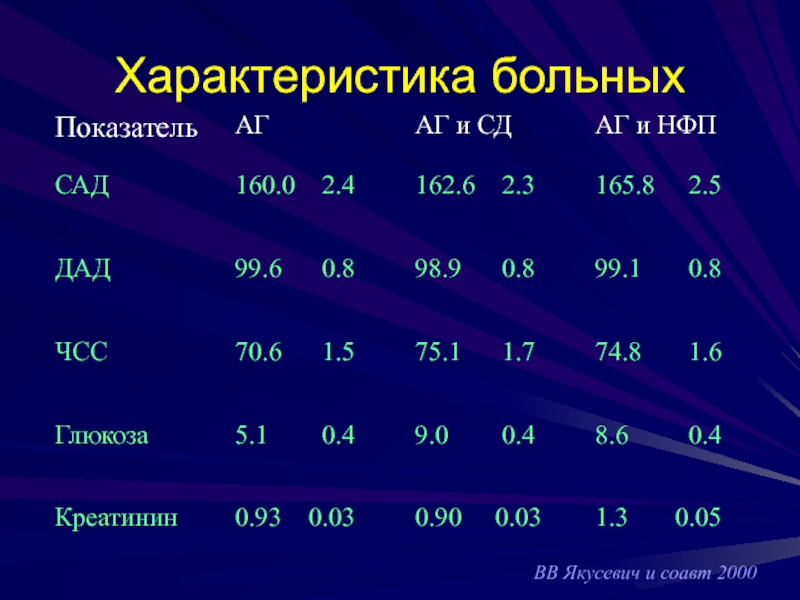 Характеристика больных

| Показатель | АГ | АГ и СД | АГ и НФП |
|---|---|---|---|
| САД | 160.0 2.4 | 162.6 2.3 | 165.8 2.5 |
| ДАД | 99.6 0.8 | 98.9 0.8 | 99.1 0.8 |
| ЧСС | 70.6 1.5 | 75.1 1.7 | 74.8 1.6 |
| Глюкоза | 5.1 0.4 | 9.0 0.4 | 8.6 0.4 |
| Креатинин | 0.93 0.03 | 0.90 0.03 | 1.3 0.05 |

ВВ Якусевич и соавт 2000